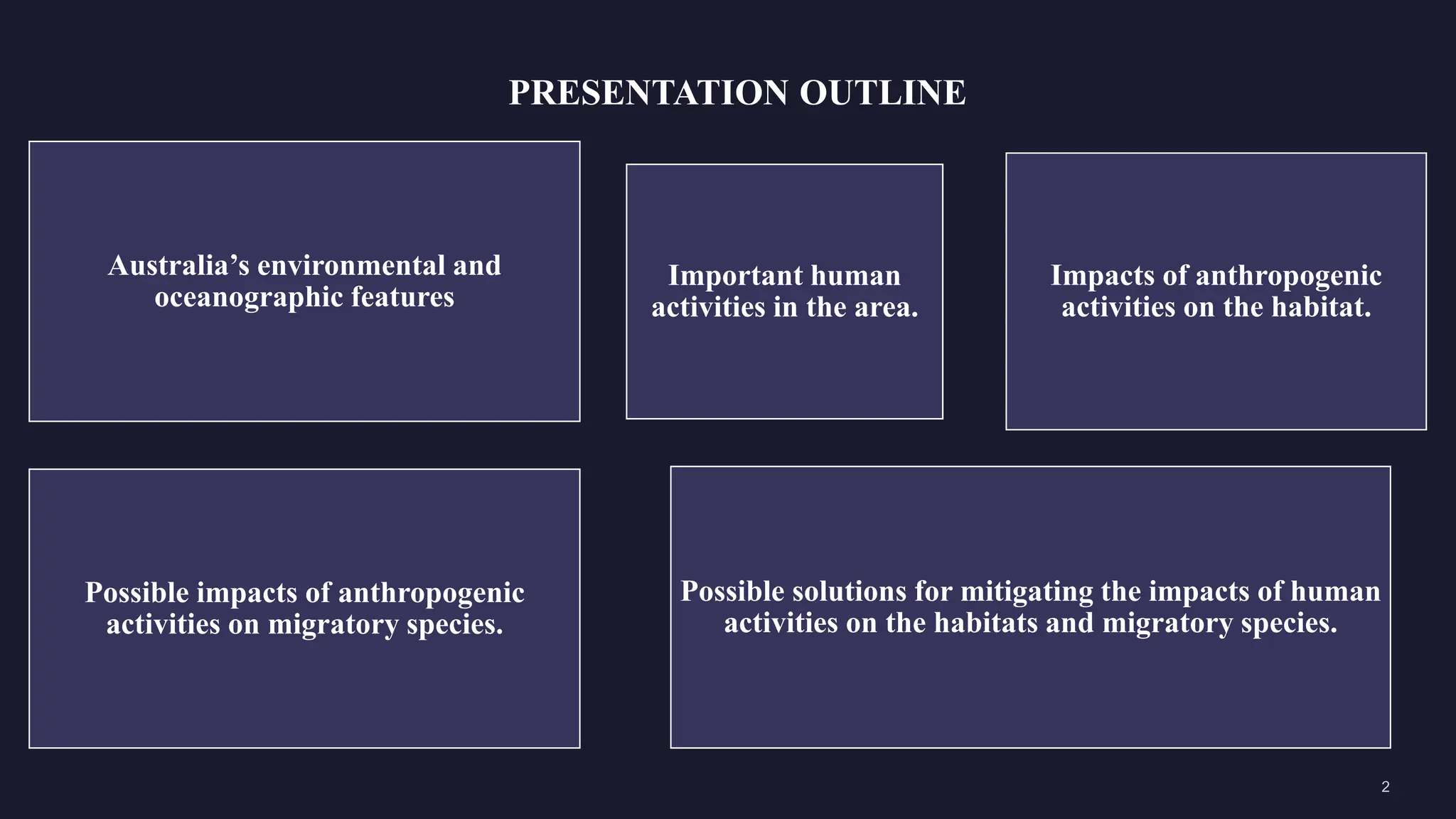 PRESENTATION OUTLINE

Australia’s environmental and oceanographic features

Important human activities in the area.

Impacts of anthropogenic activities on the habitat.

Possible impacts of anthropogenic activities on migratory species.

Possible solutions for mitigating the impacts of human activities on the habitats and migratory species.

2